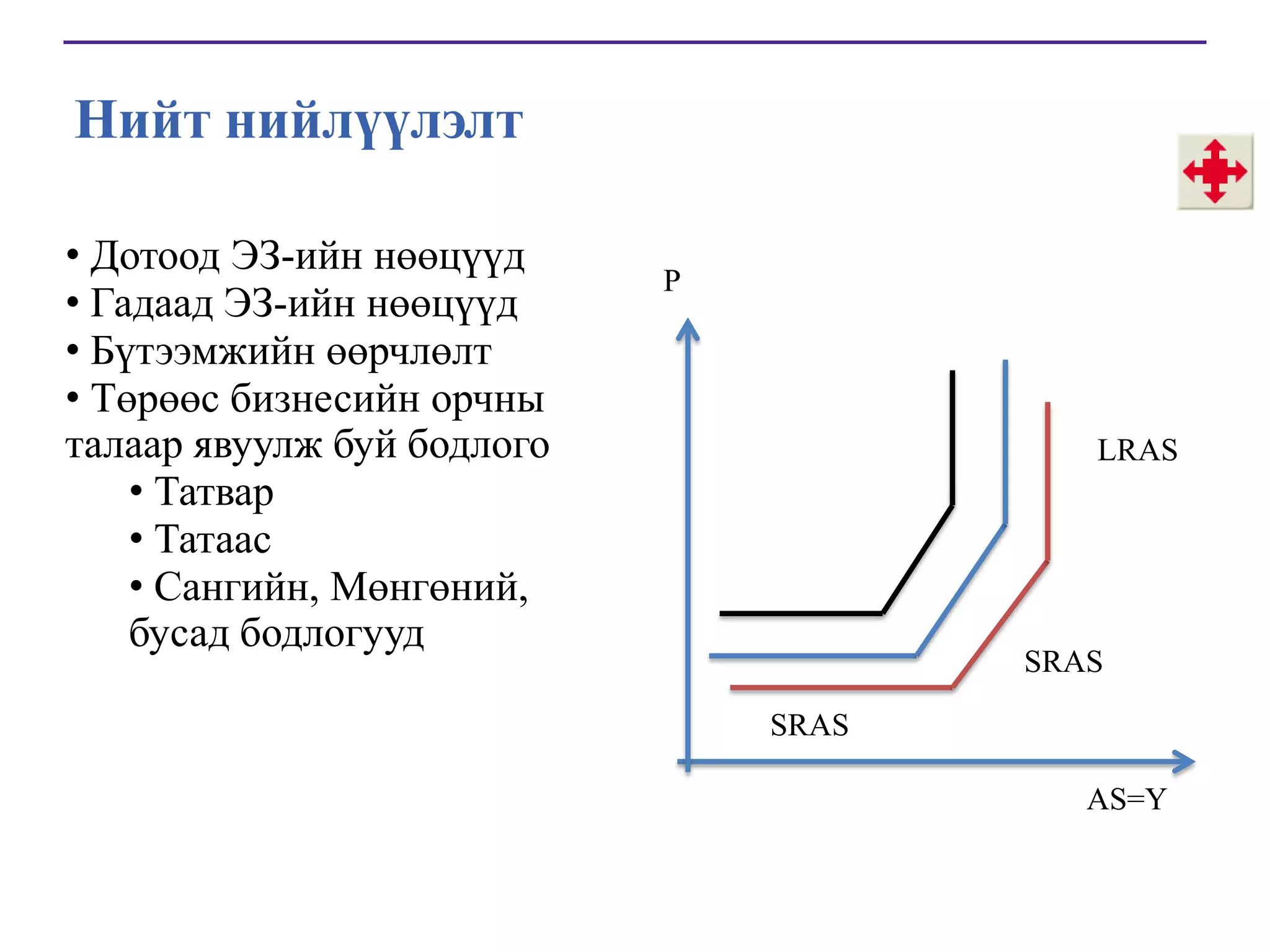 Нийт нийлүүлэлт

• Дотоод ЭЗ-ийн нөөцүүд
• Гадаад ЭЗ-ийн нөөцүүд
• Бүтээмжийн өөрчлөлт
• Төрөөс бизнесийн орчны талаар явуулж буй бодлого
• Татвар
• Татаас
• Сангийн, Мөнгөний, бусад бодлогууд

P

LRAS

SRAS

SRAS

AS=Y